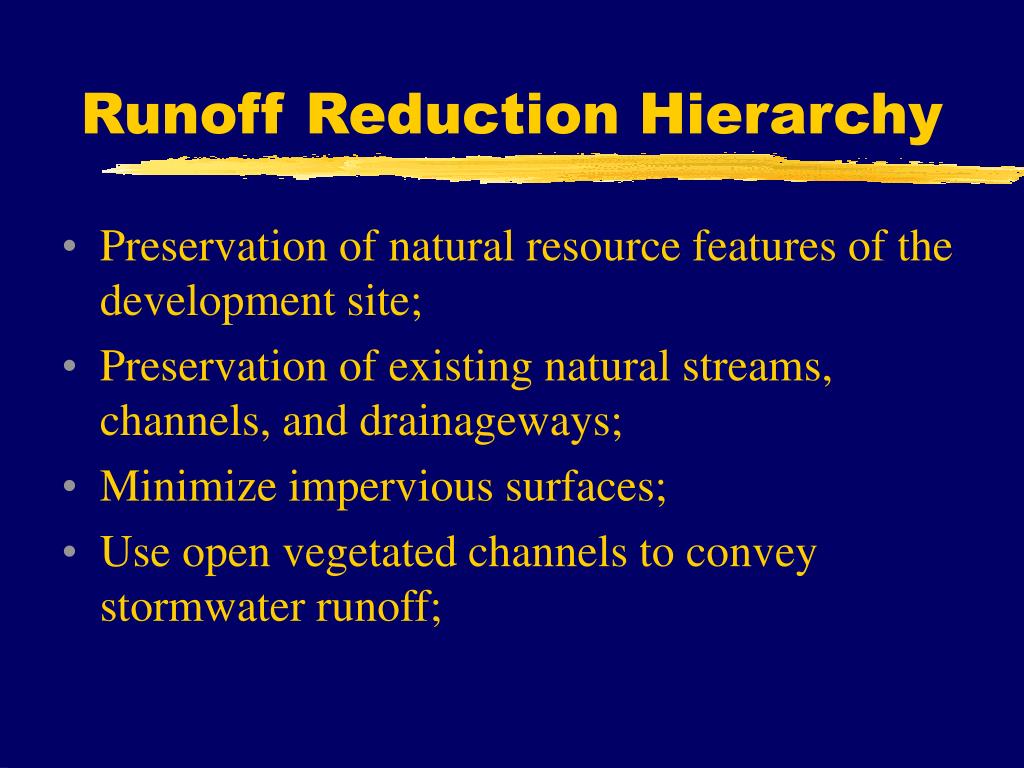 Runoff Reduction Hierarchy

• Preservation of natural resource features of the development site;
• Preservation of existing natural streams, channels, and drainageways;
• Minimize impervious surfaces;
• Use open vegetated channels to convey stormwater runoff;